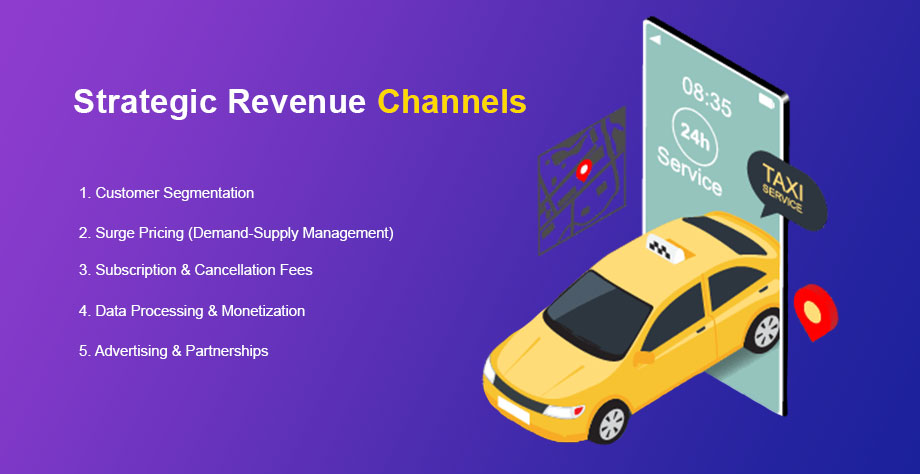 Strategic Revenue Channels

1. Customer Segmentation

2. Surge Pricing (Demand-Supply Management)

3. Subscription & Cancellation Fees

4. Data Processing & Monetization

5. Advertising & Partnerships

08:35

24h

Service

TAXI
SERVICE